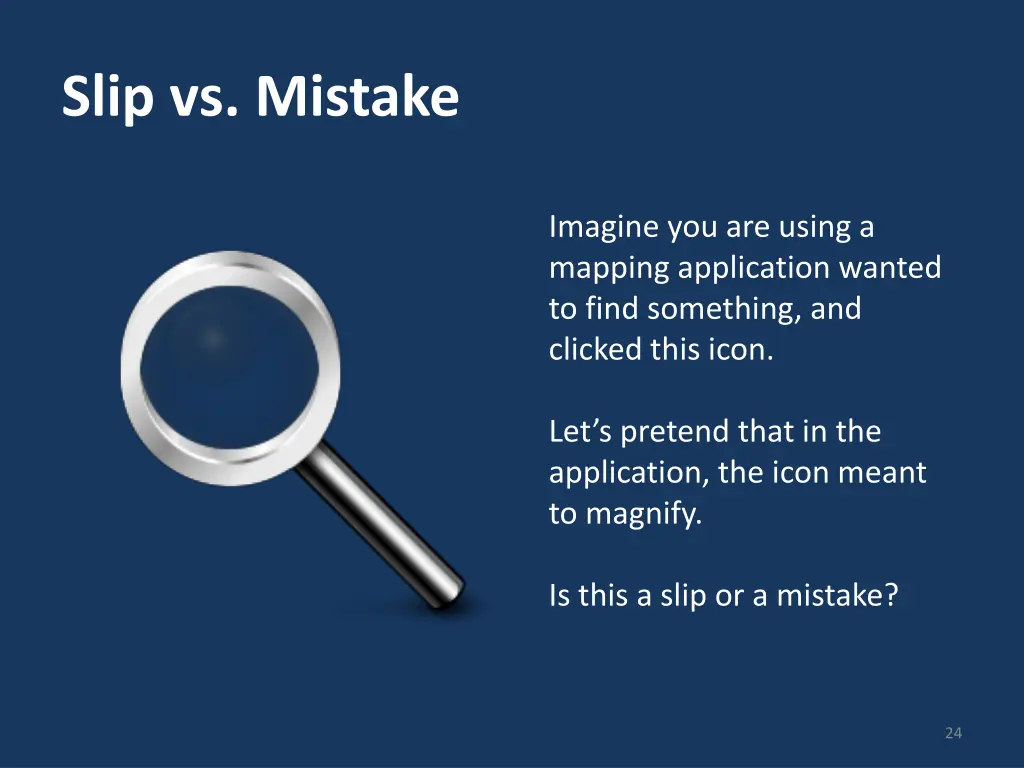 Slip vs. Mistake

Imagine you are using a mapping application wanted to find something, and clicked this icon.

Let’s pretend that in the application, the icon meant to magnify.

Is this a slip or a mistake?

24